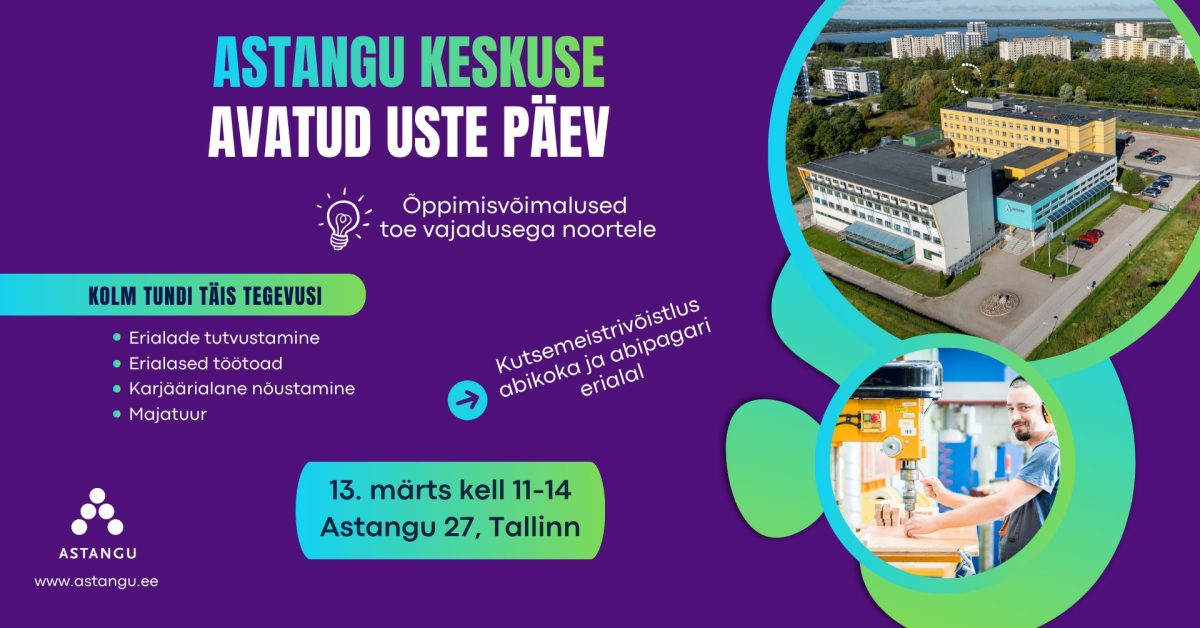 ASTANGU KESKUSE
AVATUD USTE PÄEV

Õppimisvõimalused toe vajadusega noortele

KOLM TUNDI TÄIS TEGEVUSI

- Erialade tutvustamine
- Erialased töötoad
- Karjäärialane nõustamine
- Majatuur

Kutsemeistrivõistlus abikoka ja abipagari erialal

13. märts kell 11-14
Astangu 27, Tallinn

ASTANGU
www.astangu.ee